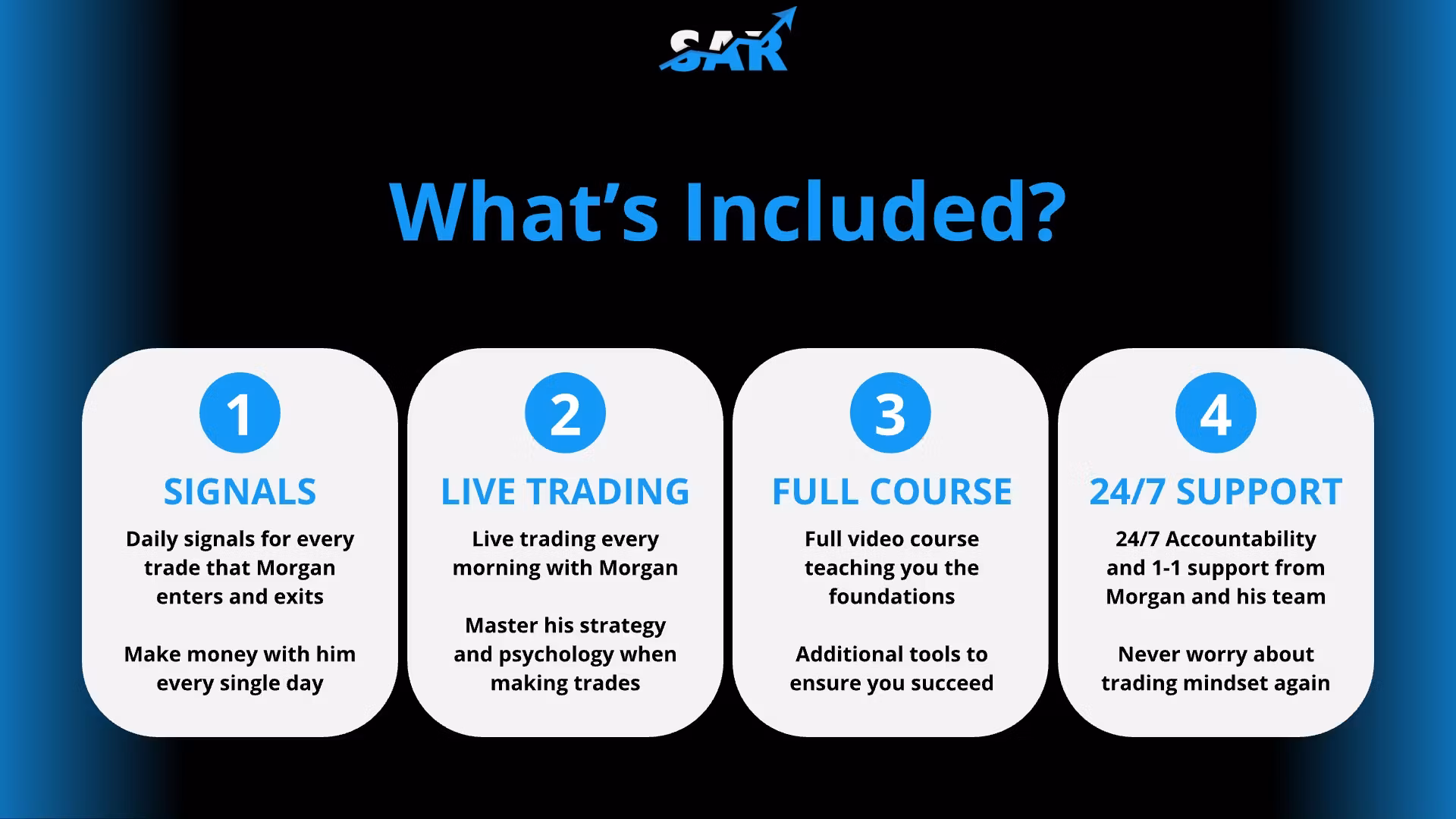 SAR

What's Included?

1

SIGNALS

Daily signals for every trade that Morgan enters and exits

Make money with him every single day

2

LIVE TRADING

Live trading every morning with Morgan

Master his strategy and psychology when making trades

3

FULL COURSE

Full video course teaching you the foundations

Additional tools to ensure you succeed

4

24/7 SUPPORT

24/7 Accountability and 1-1 support from Morgan and his team

Never worry about trading mindset again